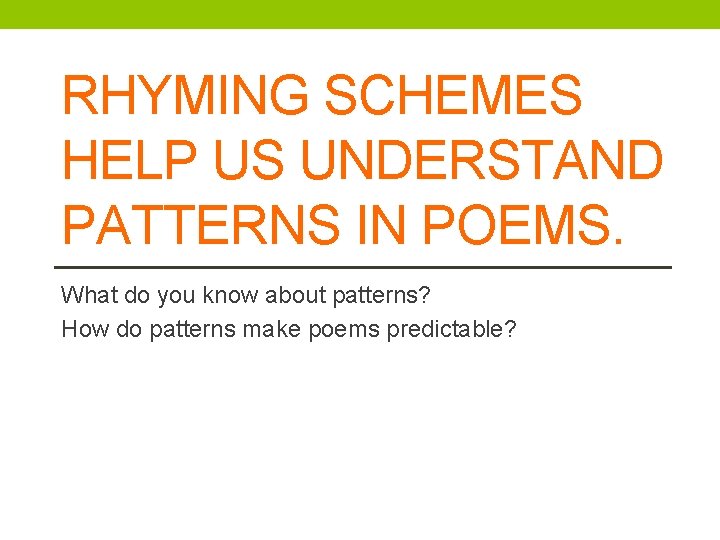 RHYMING SCHEMES HELP US UNDERSTAND PATTERNS IN POEMS.

What do you know about patterns?

How do patterns make poems predictable?